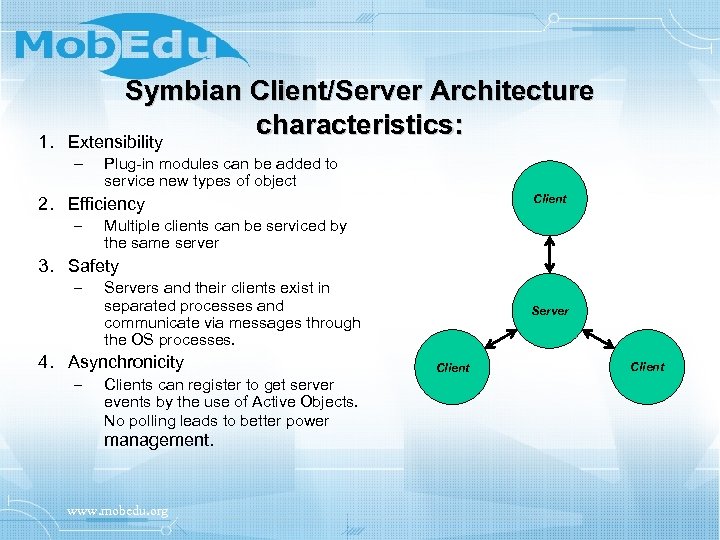 MobEdu

Symbian Client/Server Architecture characteristics:

1. Extensibility
– Plug-in modules can be added to service new types of object
2. Efficiency
– Multiple clients can be serviced by the same server
3. Safety
– Servers and their clients exist in separated processes and communicate via messages through the OS processes.
4. Asynchronicity
– Clients can register to get server events by the use of Active Objects. No polling leads to better power management.

Client

Server

Client

Client

www.mobedu.org